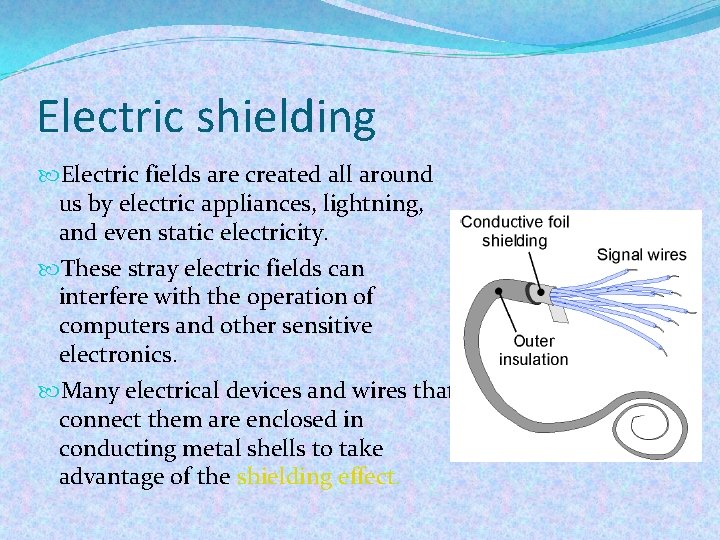 Electric shielding

Electric fields are created all around us by electric appliances, lightning, and even static electricity.

These stray electric fields can interfere with the operation of computers and other sensitive electronics.

Many electrical devices and wires that connect them are enclosed in conducting metal shells to take advantage of the shielding effect.

Conductive foil shielding

Signal wires

Outer insulation